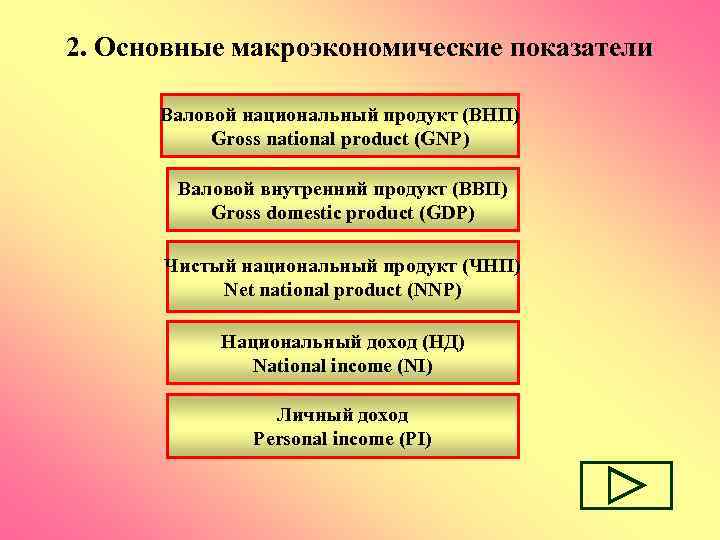 2. Основные макроэкономические показатели

Валовой национальный продукт (ВНП)
Gross national product (GNP)

Валовой внутренний продукт (ВВП)
Gross domestic product (GDP)

Чистый национальный продукт (ЧНП)
Net national product (NNP)

Национальный доход (НД)
National income (NI)

Личный доход
Personal income (PI)